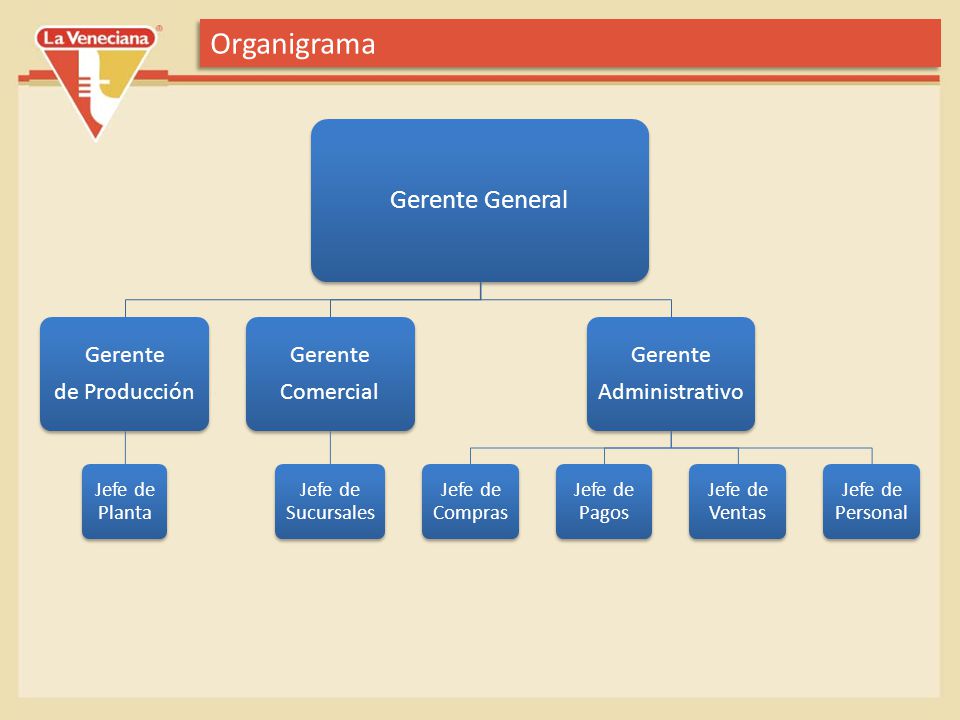 La Veneciana®

Organigrama

Gerente General

Gerente de Producción

Gerente Comercial

Gerente Administrativo

Jefe de Planta

Jefe de Sucursales

Jefe de Compras

Jefe de Pagos

Jefe de Ventas

Jefe de Personal